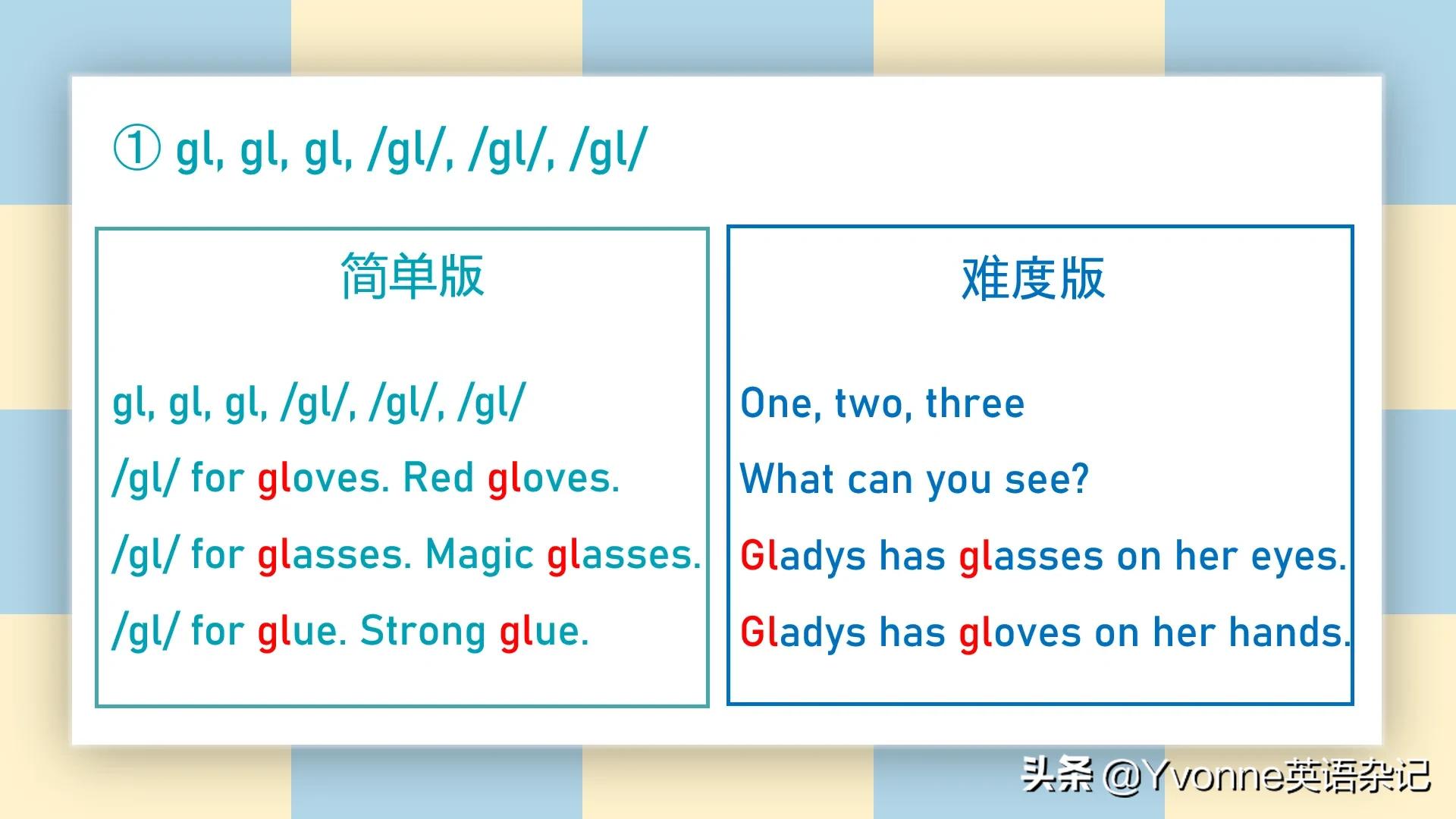 ① gl, gl, gl, /gl/, /gl/, /gl/

简单版

gl, gl, gl, /gl/, /gl/, /gl/

/gl/ for gloves. Red gloves.

/gl/ for glasses. Magic glasses.

/gl/ for glue. Strong glue.

难度版

One, two, three

What can you see?

Gladys has glasses on her eyes.

Gladys has gloves on her hands.

头条 @Yvonne英语杂记